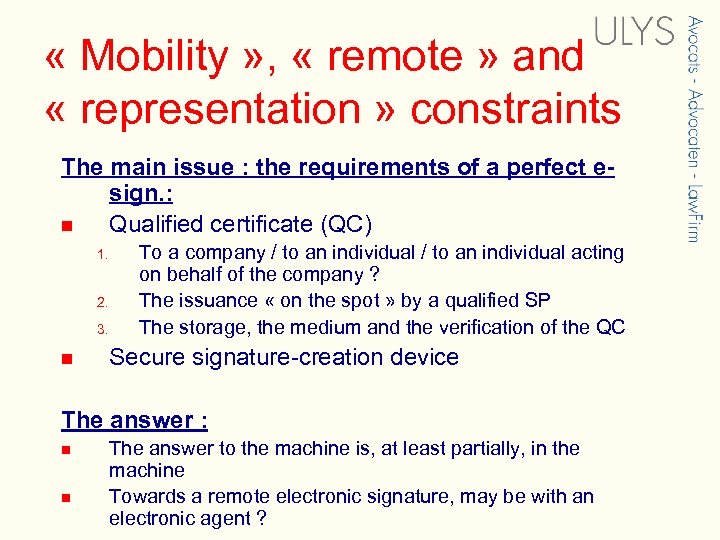 ULYS

Avocats - Advocaten - LawFirm

« Mobility », « remote » and « representation » constraints

The main issue : the requirements of a perfect e-sign.:

■ Qualified certificate (QC)

1. To a company / to an individual / to an individual acting on behalf of the company ?
2. The issuance « on the spot » by a qualified SP
3. The storage, the medium and the verification of the QC

■ Secure signature-creation device

The answer :

■ The answer to the machine is, at least partially, in the machine
■ Towards a remote electronic signature, may be with an electronic agent ?